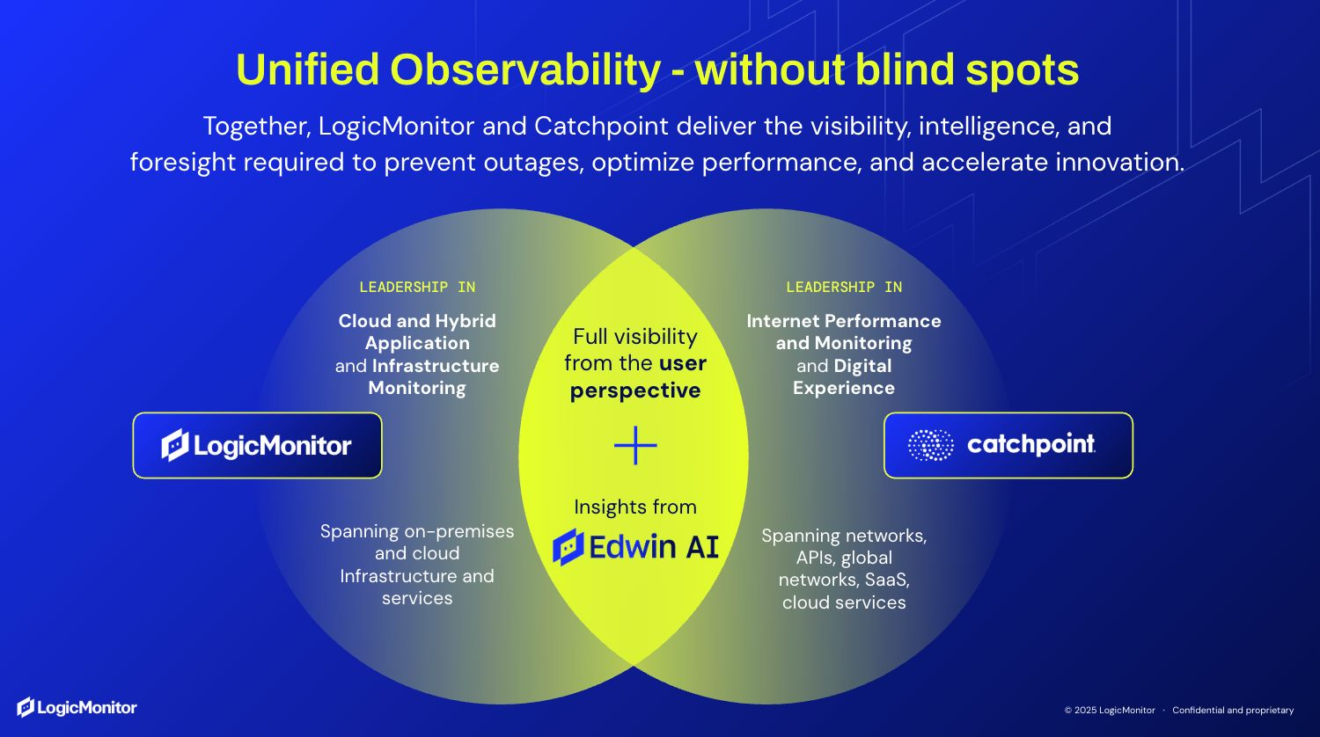 Unified Observability - without blind spots

Together, LogicMonitor and Catchpoint deliver the visibility, intelligence, and foresight required to prevent outages, optimize performance, and accelerate innovation.

LEADERSHIP IN

Cloud and Hybrid Application and Infrastructure Monitoring

LogicMonitor

Spanning on-premises and cloud Infrastructure and services

Full visibility from the user perspective

+

Insights from

Edwin AI

LEADERSHIP IN

Internet Performance and Monitoring and Digital Experience

catchpoint

Spanning networks, APIs, global networks, SaaS, cloud services

LogicMonitor

© 2025 LogicMonitor · Confidential and proprietary